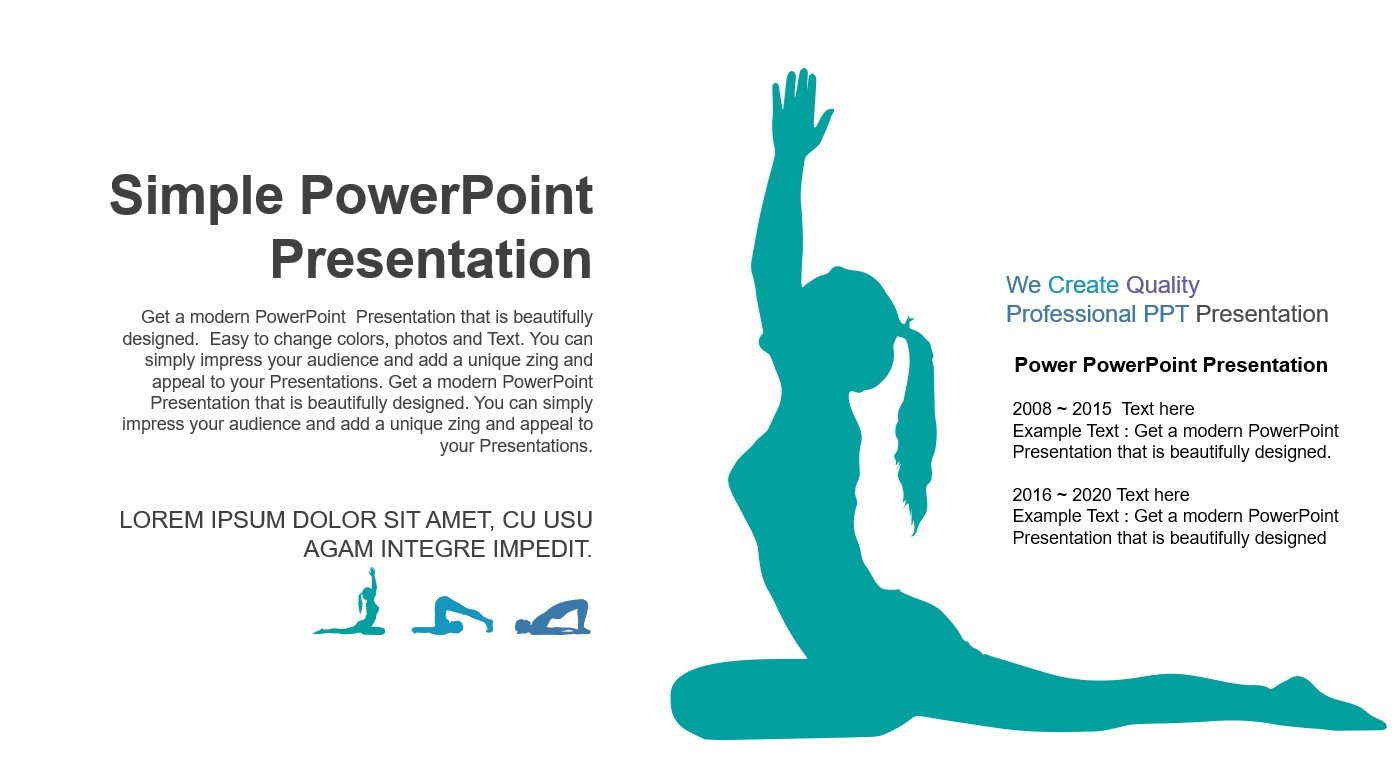 Simple PowerPoint Presentation

Get a modern PowerPoint Presentation that is beautifully designed. Easy to change colors, photos and Text. You can simply impress your audience and add a unique zing and appeal to your Presentations. Get a modern PowerPoint Presentation that is beautifully designed. You can simply impress your audience and add a unique zing and appeal to your Presentations.

LOREM IPSUM DOLOR SIT AMET, CU USU AGAM INTEGRE IMPEDIT.

We Create Quality Professional PPT Presentation

Power PowerPoint Presentation

2008 ~ 2015 Text here
Example Text : Get a modern PowerPoint Presentation that is beautifully designed.

2016 ~ 2020 Text here
Example Text : Get a modern PowerPoint Presentation that is beautifully designed